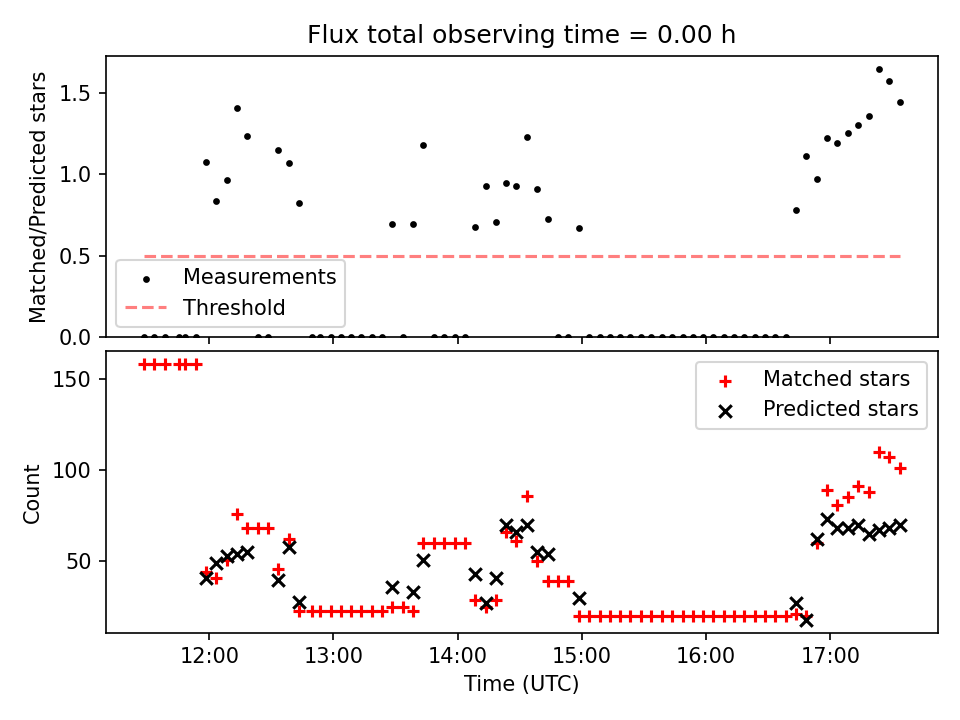 Flux total observing time = 0.00 h

Matched/Predicted stars

1.5
1.0
0.5
0.0

Measurements
Threshold

Count

150
100
50

Matched stars
Predicted stars

12:00
13:00
14:00
15:00
16:00
17:00

Time (UTC)